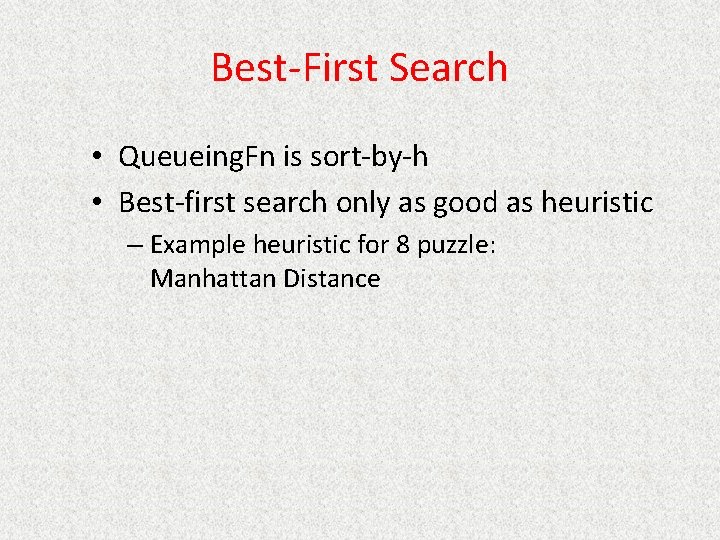 Best-First Search

• QueueingFn is sort-by-h
• Best-first search only as good as heuristic
– Example heuristic for 8 puzzle: Manhattan Distance